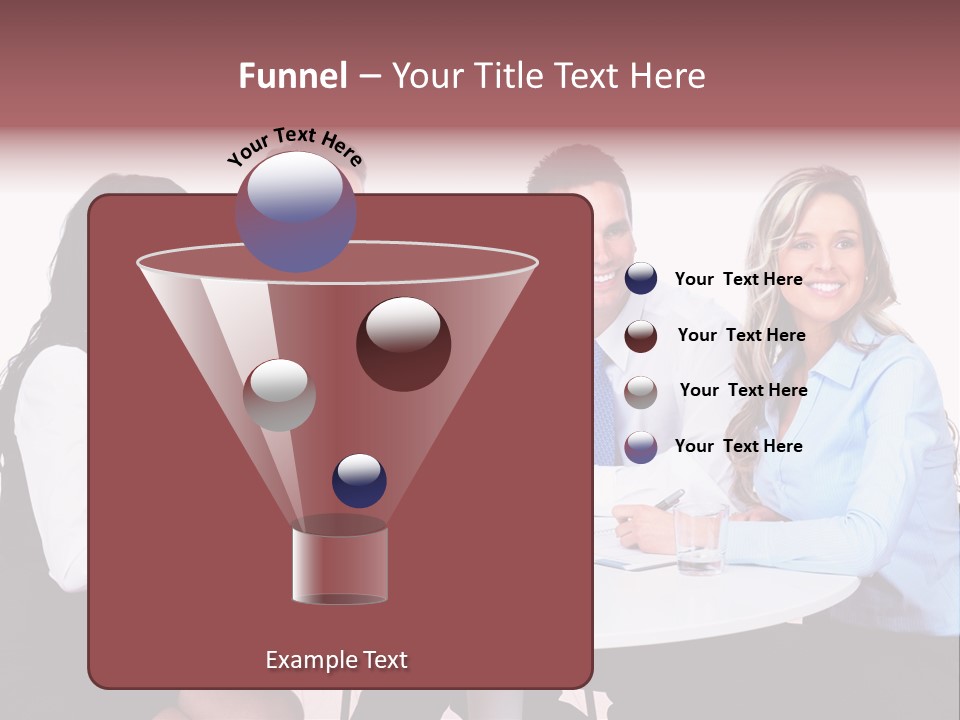 Funnel – Your Title Text Here

Your Text Here

Your Text Here

Your Text Here

Your Text Here

Your Text Here

Example Text